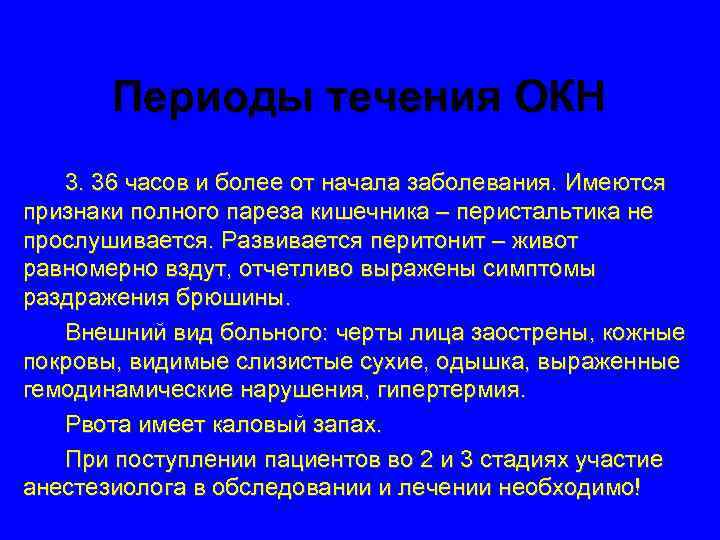 Периоды течения ОКН

3. 36 часов и более от начала заболевания. Имеются признаки полного пареза кишечника – перистальтика не прослушивается. Развивается перитонит – живот равномерно вздут, отчетливо выражены симптомы раздражения брюшины.

Внешний вид больного: черты лица заострены, кожные покровы, видимые слизистые сухие, одышка, выраженные гемодинамические нарушения, гипертермия.

Рвота имеет каловый запах.

При поступлении пациентов во 2 и 3 стадиях участие анестезиолога в обследовании и лечении необходимо!